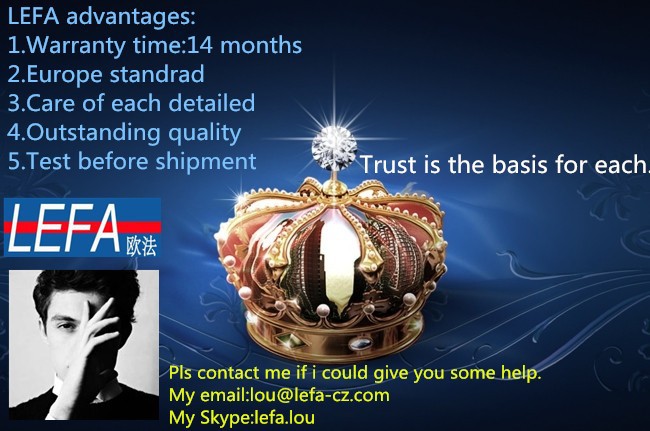 LEFA advantages:
1.Warranty time:14 months
2.Europe standrad
3.Care of each detailed
4.Outstanding quality
5.Test before shipment

Trust is the basis for each.

LEFA 欧法

Pls contact me if i could give you some help.
My email:lou@lefa-cz.com
My Skype:lefa.lou